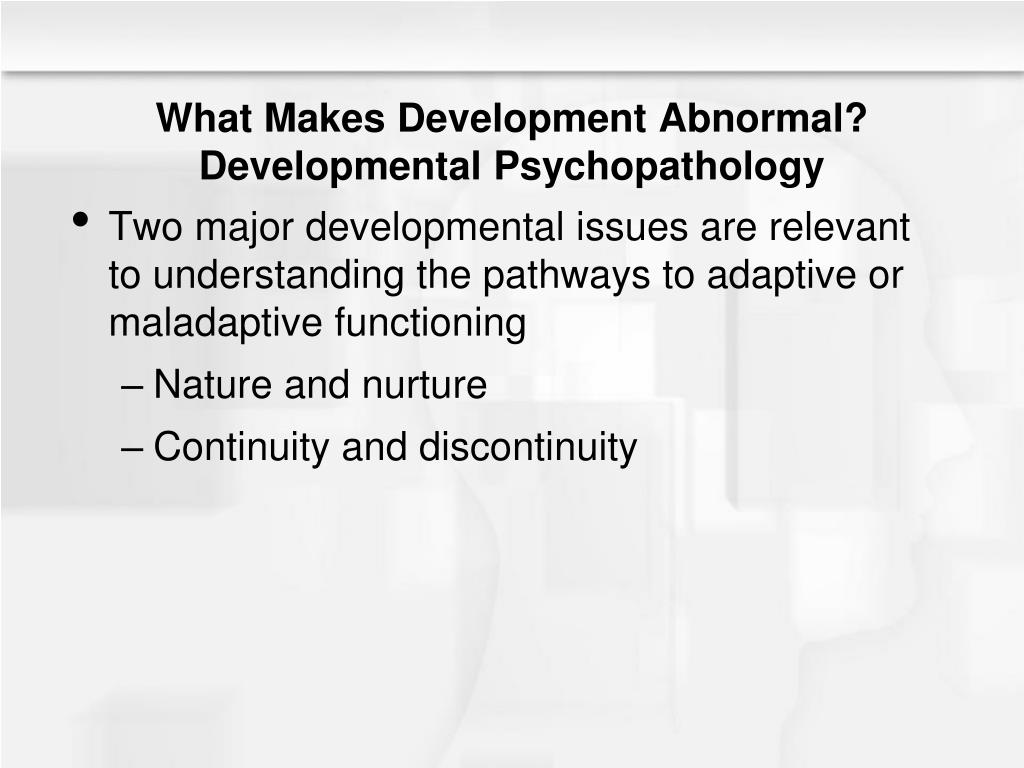 What Makes Development Abnormal?
Developmental Psychopathology

• Two major developmental issues are relevant to understanding the pathways to adaptive or maladaptive functioning
– Nature and nurture
– Continuity and discontinuity